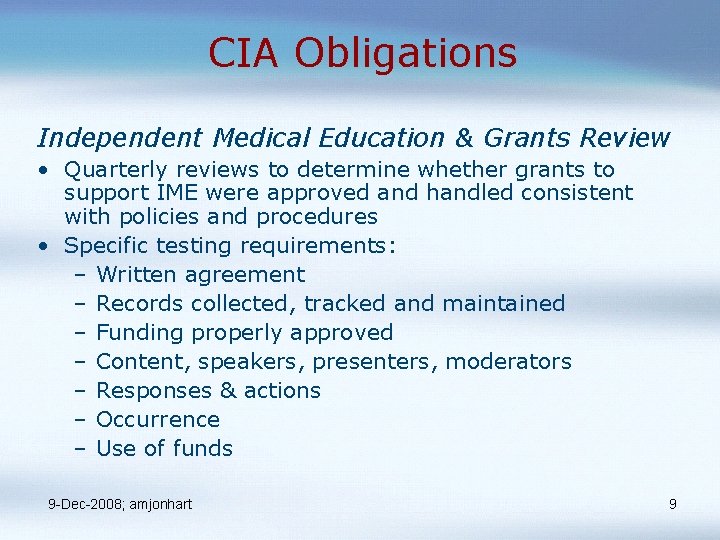 CIA Obligations

Independent Medical Education & Grants Review

• Quarterly reviews to determine whether grants to support IME were approved and handled consistent with policies and procedures
• Specific testing requirements:
– Written agreement
– Records collected, tracked and maintained
– Funding properly approved
– Content, speakers, presenters, moderators
– Responses & actions
– Occurrence
– Use of funds

9-Dec-2008; amjonhart

9